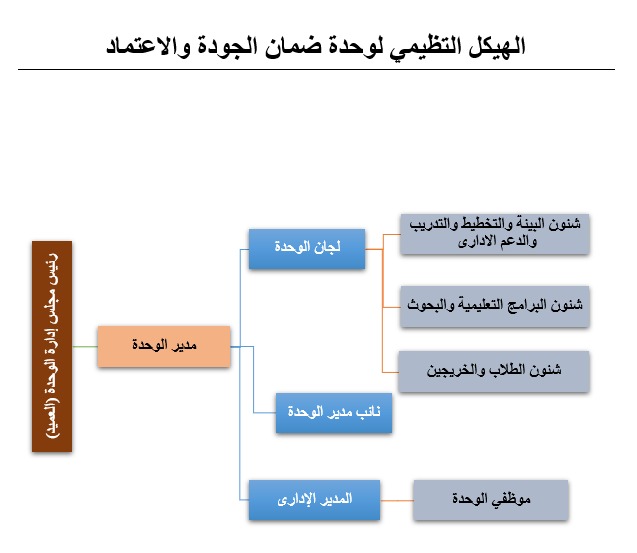 الهيكل التظيمي لوحدة ضمان الجودة والاعتماد

رئيس مجلس إدارة الوحدة (العميد)

مدير الوحدة

لجان الوحدة

شئون البيئة والتخطيط والتدريب والدعم الادارى

شئون البرامج التعليمية والبحوث

شئون الطلاب والخريجين

نائب مدير الوحدة

المدير الإدارى

موظفي الوحدة